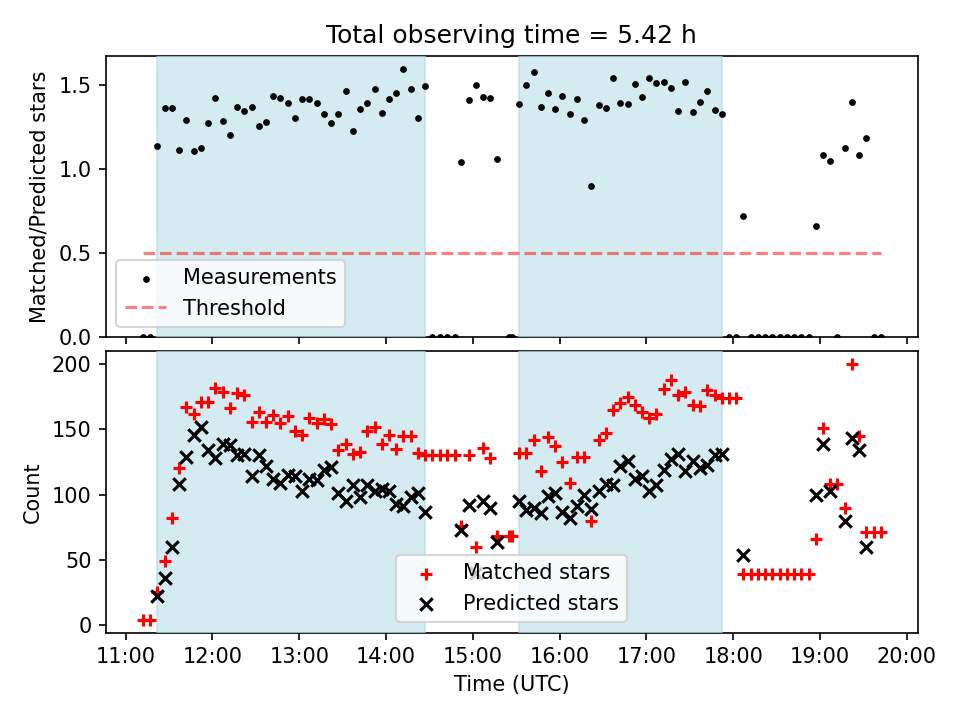 Total observing time = 5.42 h

Matched/Predicted stars

1.5
1.0
0.5
0.0

Measurements
Threshold

Count

200
150
100
50
0

Matched stars
Predicted stars

11:00 12:00 13:00 14:00 15:00 16:00 17:00 18:00 19:00 20:00

Time (UTC)